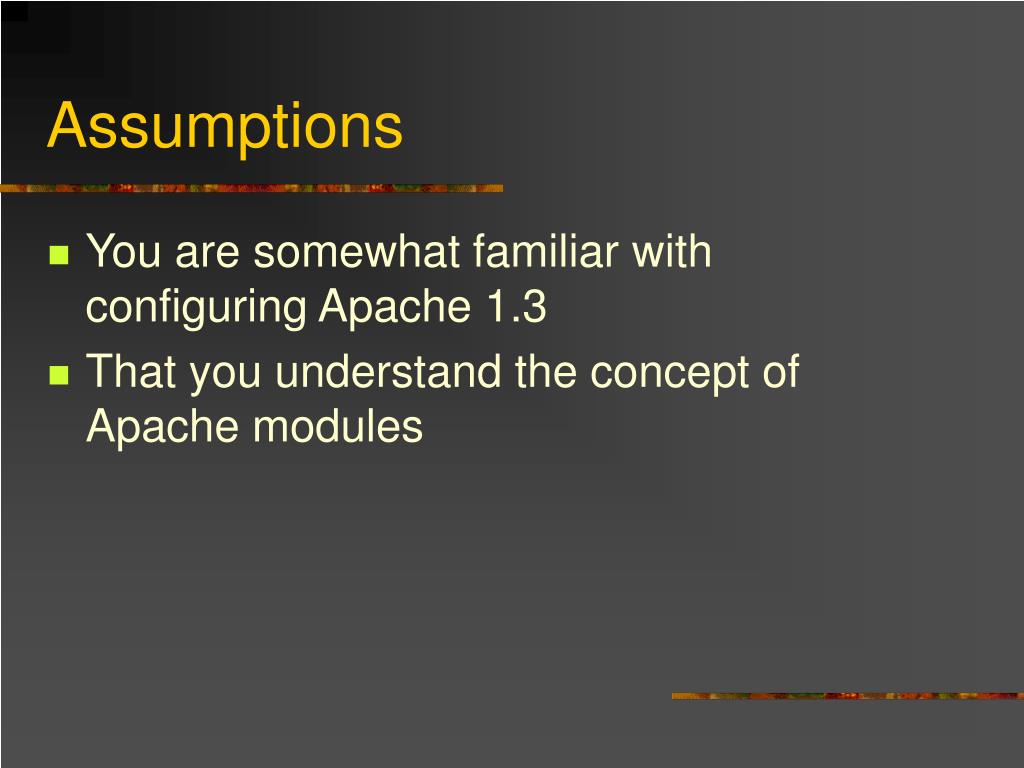 Assumptions

You are somewhat familiar with configuring Apache 1.3

That you understand the concept of Apache modules